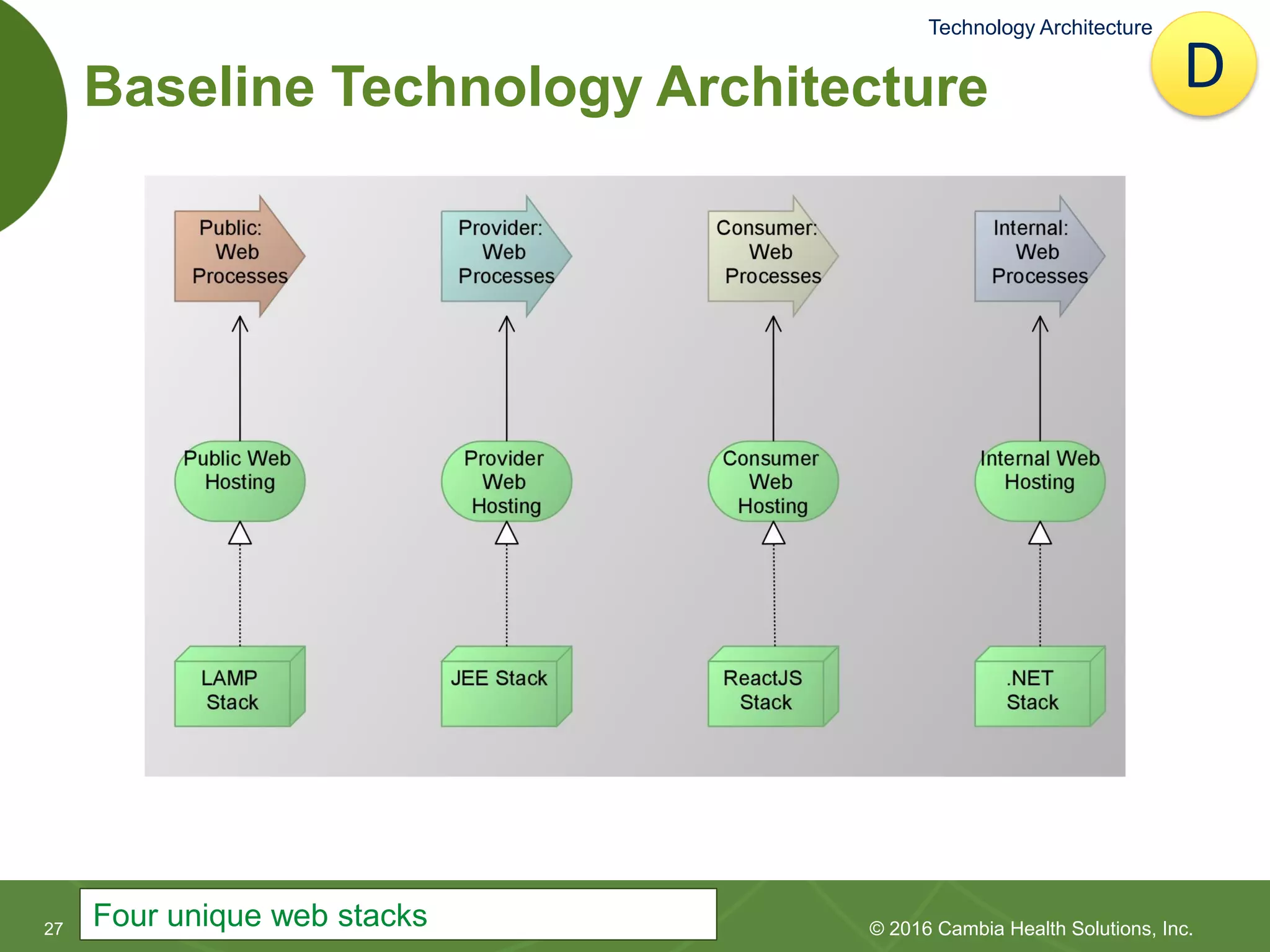 Technology Architecture

D

Baseline Technology Architecture

Public: Web Processes

Provider: Web Processes

Consumer: Web Processes

Internal: Web Processes

Public Web Hosting

Provider Web Hosting

Consumer Web Hosting

Internal Web Hosting

LAMP Stack

JEE Stack

ReactJS Stack

.NET Stack

27

Four unique web stacks

© 2016 Cambia Health Solutions, Inc.